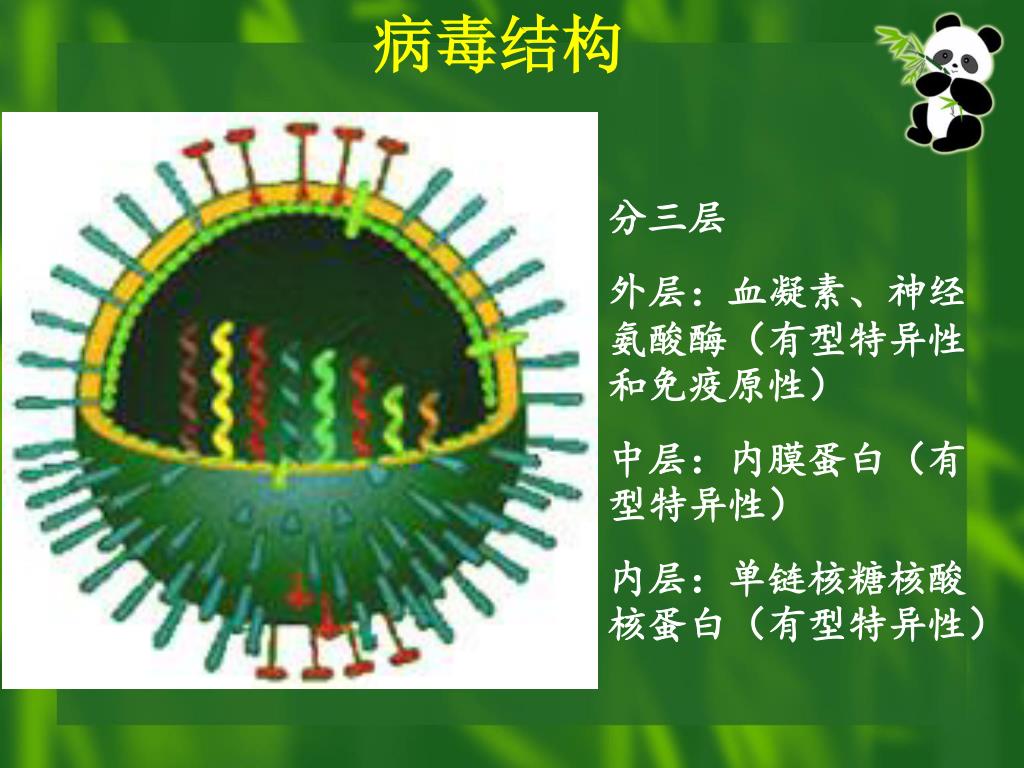 病毒结构

分三层

外层：血凝素、神经氨酸酶（有型特异性和免疫原性）

中层：内膜蛋白（有型特异性）

内层：单链核糖核酸核蛋白（有型特异性）